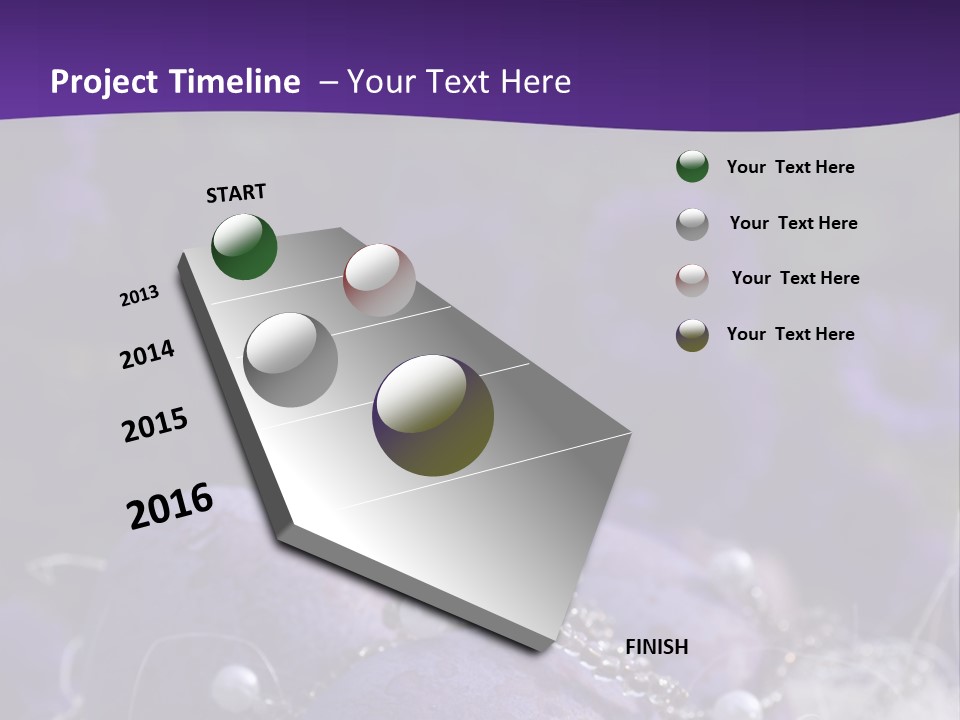 Project Timeline – Your Text Here

START

2013

2014

2015

2016

FINISH

Your Text Here

Your Text Here

Your Text Here

Your Text Here